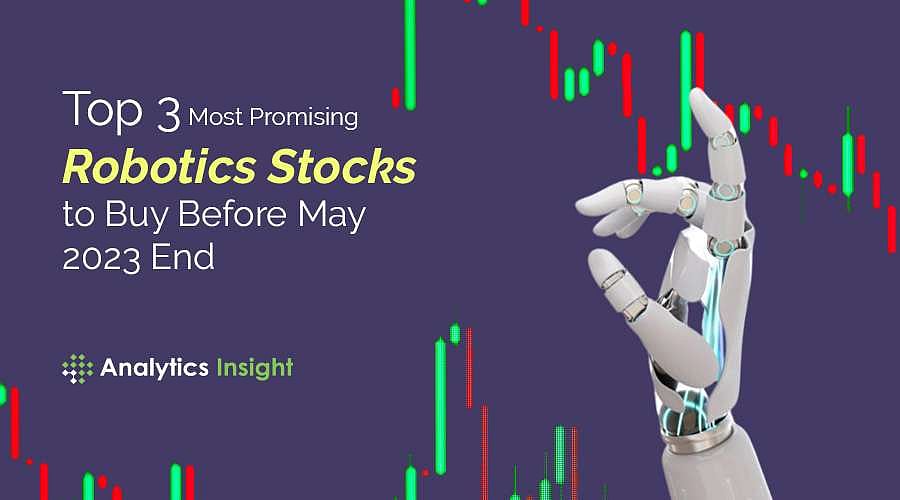 Top 3 Most Promising Robotics Stocks to Buy Before May 2023 End

Analytics Insight